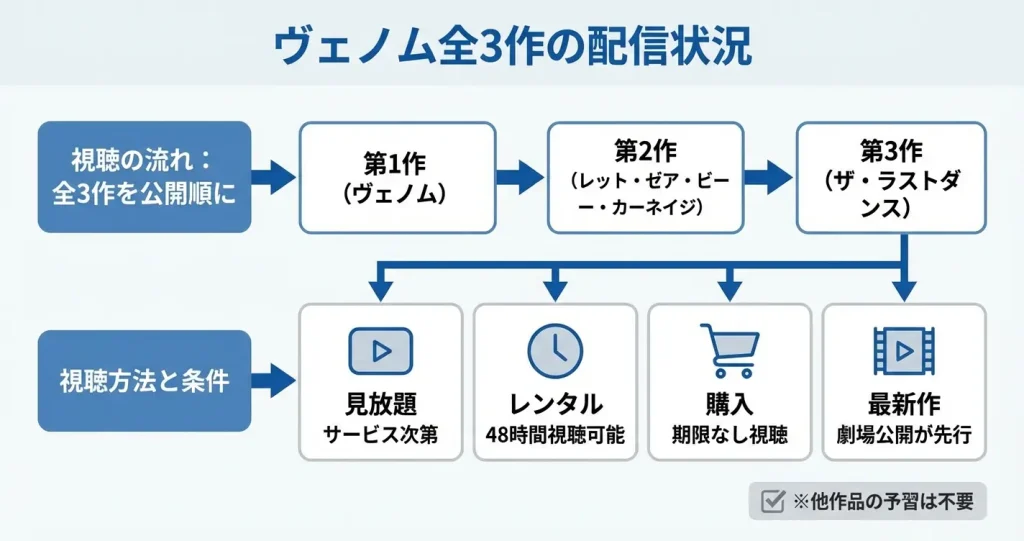 ヴェノム全3作の配信状況

視聴の流れ：全3作を公開順に

第1作（ヴェノム）

第2作（レット・ゼア・ビー・カーネイジ）

第3作（ザ・ラストダンス）

視聴方法と条件

見放題
サービス次第

レンタル
48時間視聴可能

購入
期限なし視聴

最新作
劇場公開が先行

※他作品の予習は不要